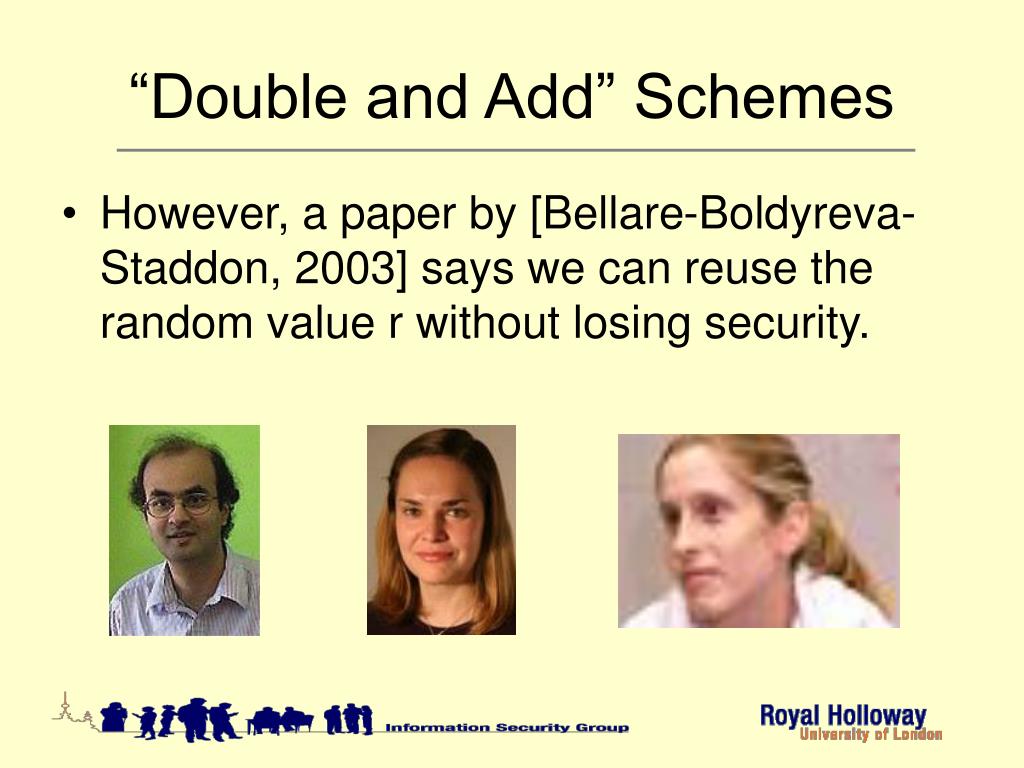 “Double and Add” Schemes

• However, a paper by [Bellare-Boldyreva-Staddon, 2003] says we can reuse the random value r without losing security.

Information Security Group

Royal Holloway
University of London